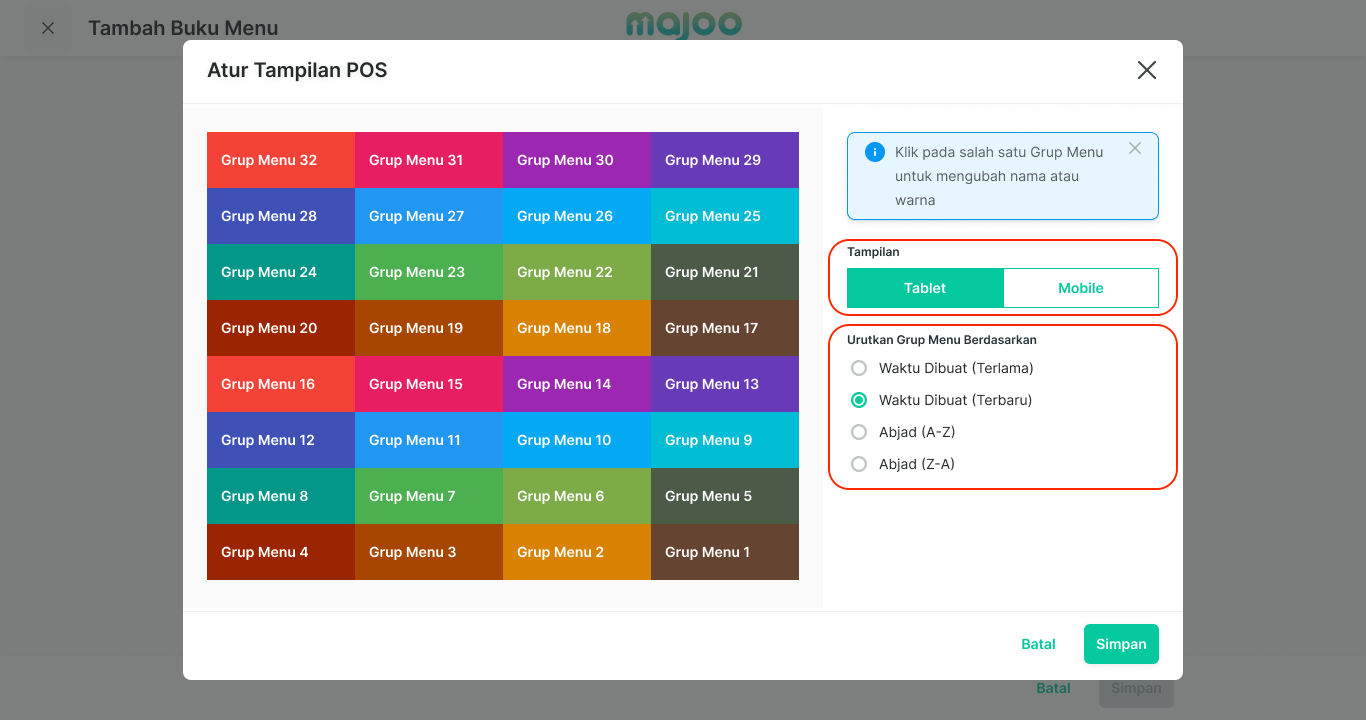 Tambah Buku Menu

majoo

Atur Tampilan POS

| Grup Menu 32 | Grup Menu 31 | Grup Menu 30 | Grup Menu 29 |
|---|---|---|---|
| Grup Menu 28 | Grup Menu 27 | Grup Menu 26 | Grup Menu 25 |
| Grup Menu 24 | Grup Menu 23 | Grup Menu 22 | Grup Menu 21 |
| Grup Menu 20 | Grup Menu 19 | Grup Menu 18 | Grup Menu 17 |
| Grup Menu 16 | Grup Menu 15 | Grup Menu 14 | Grup Menu 13 |
| Grup Menu 12 | Grup Menu 11 | Grup Menu 10 | Grup Menu 9 |
| Grup Menu 8 | Grup Menu 7 | Grup Menu 6 | Grup Menu 5 |
| Grup Menu 4 | Grup Menu 3 | Grup Menu 2 | Grup Menu 1 |

Klik pada salah satu Grup Menu untuk mengubah nama atau warna

Tampilan

Tablet Mobile

Urutkan Grup Menu Berdasarkan

Waktu Dibuat (Terlama)

Waktu Dibuat (Terbaru)

Abjad (A-Z)

Abjad (Z-A)

Batal Simpan

Batal Simpan